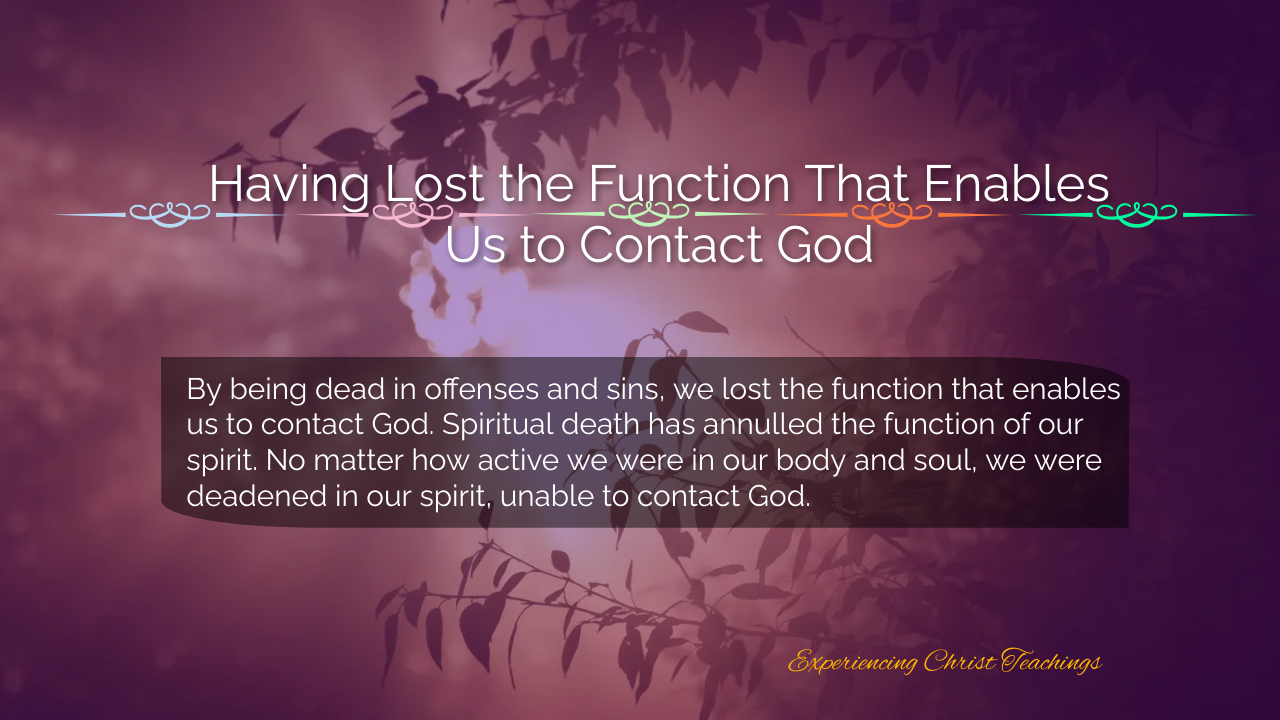 Having Lost the Function That Enables Us to Contact God

By being dead in offenses and sins, we lost the function that enables us to contact God. Spiritual death has annulled the function of our spirit. No matter how active we were in our body and soul, we were deadened in our spirit, unable to contact God.

Experiencing Christ Teachings